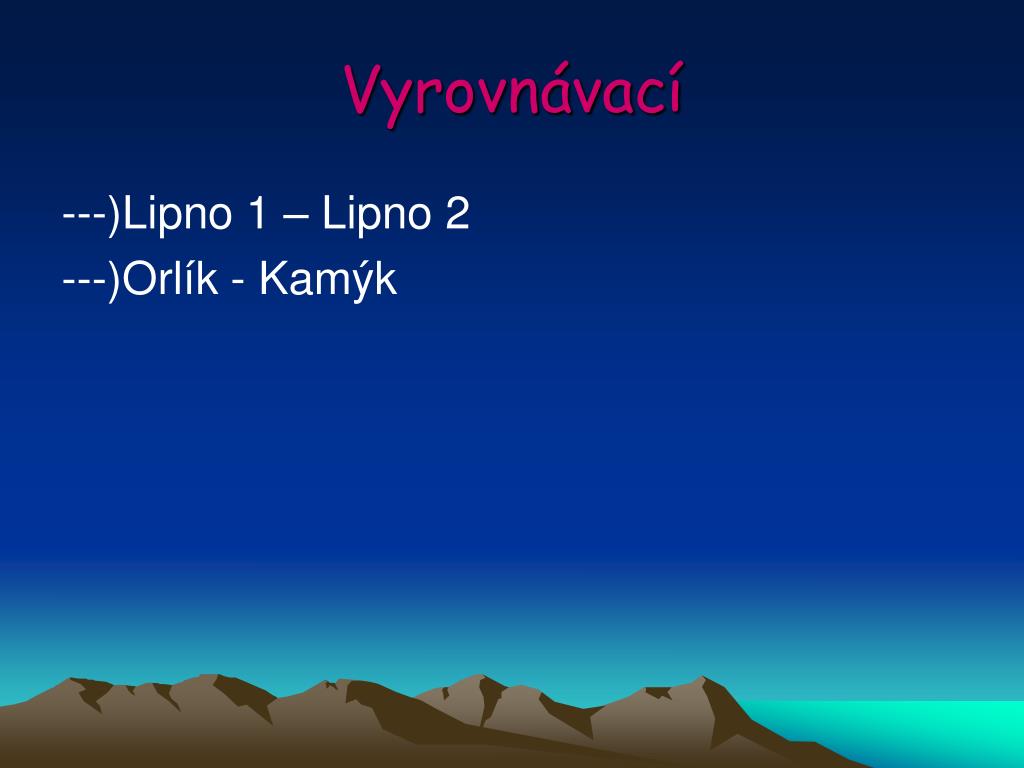 Vyrovnávací

---)Lipno 1 – Lipno 2

---)Orlík - Kamýk